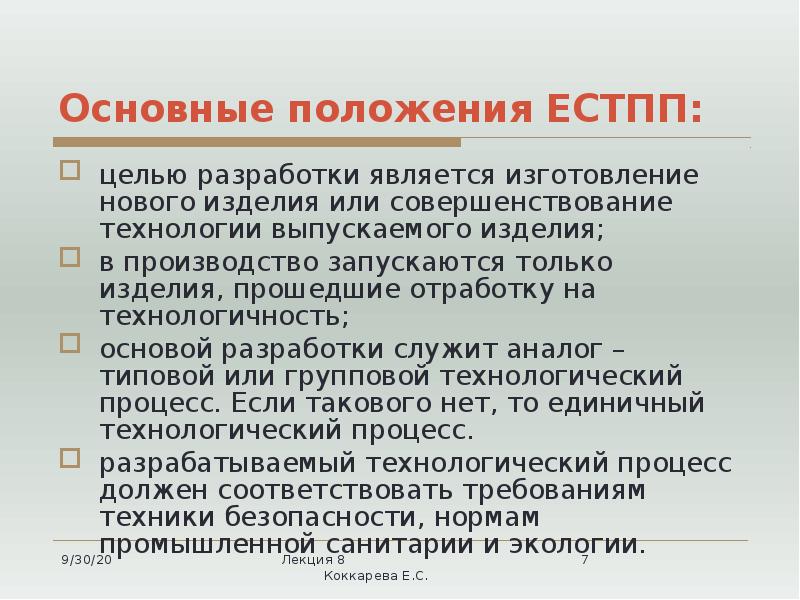 Основные положения ЕСТПП:

целью разработки является изготовление нового изделия или совершенствование технологии выпускаемого изделия;

в производство запускаются только изделия, прошедшие отработку на технологичность;

основой разработки служит аналог – типовой или групповой технологический процесс. Если такового нет, то единичный технологический процесс.

разрабатываемый технологический процесс должен соответствовать требованиям техники безопасности, нормам промышленной санитарии и экологии.

9/30/20
Лекция 8
Коккарева Е.С.
7